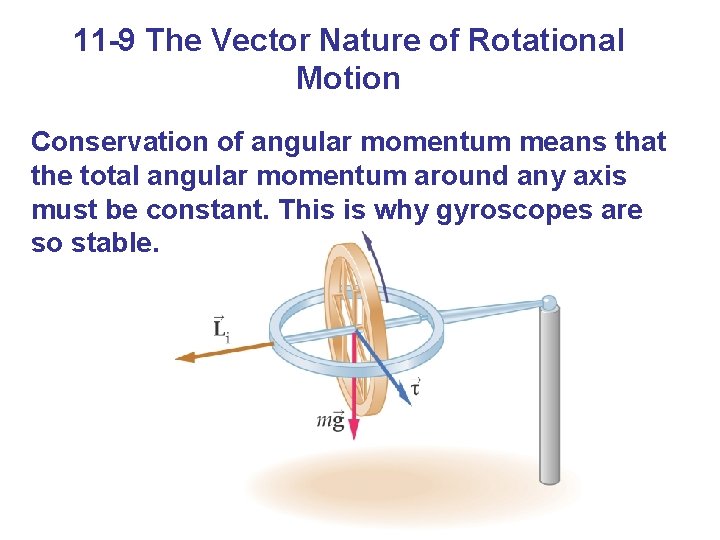 11-9 The Vector Nature of Rotational Motion

Conservation of angular momentum means that the total angular momentum around any axis must be constant. This is why gyroscopes are so stable.

$\vec{L}_i$

$\vec{\tau}$

$m\vec{g}$